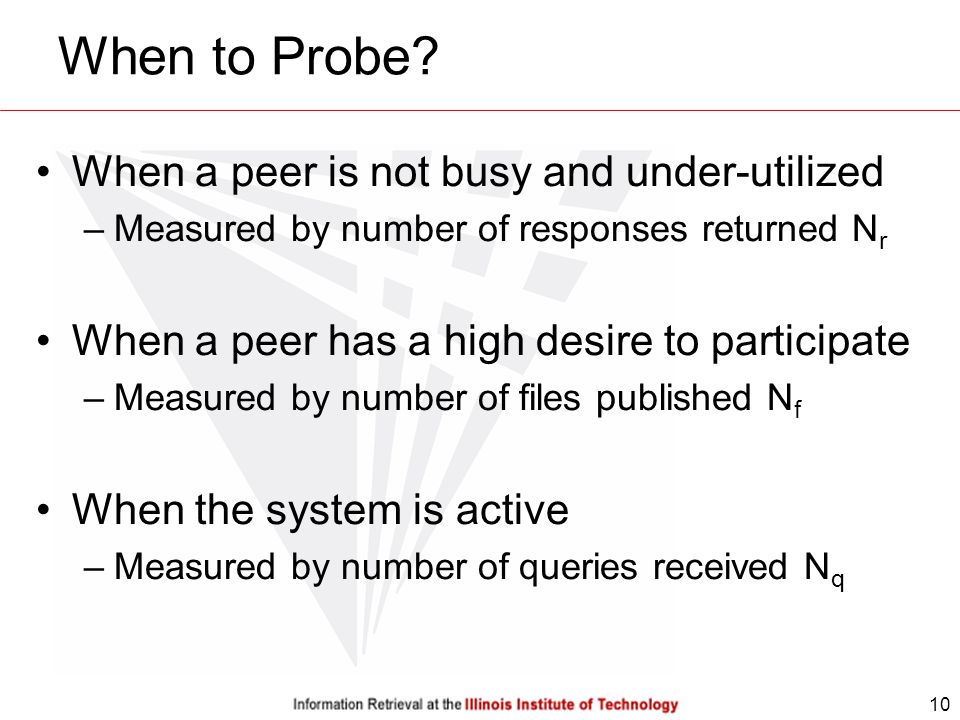 When to Probe?

• When a peer is not busy and under-utilized
– Measured by number of responses returned $N_r$

• When a peer has a high desire to participate
– Measured by number of files published $N_f$

• When the system is active
– Measured by number of queries received $N_q$

Information Retrieval at the Illinois Institute of Technology

10